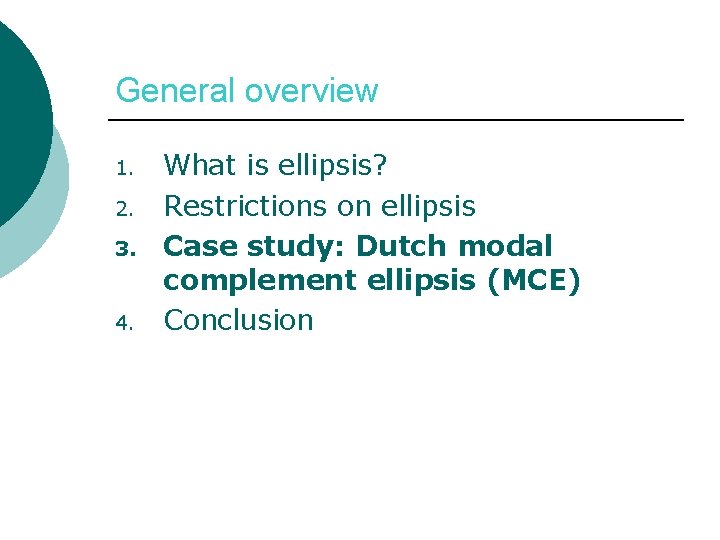 General overview

1. What is ellipsis?
2. Restrictions on ellipsis
3. Case study: Dutch modal complement ellipsis (MCE)
4. Conclusion